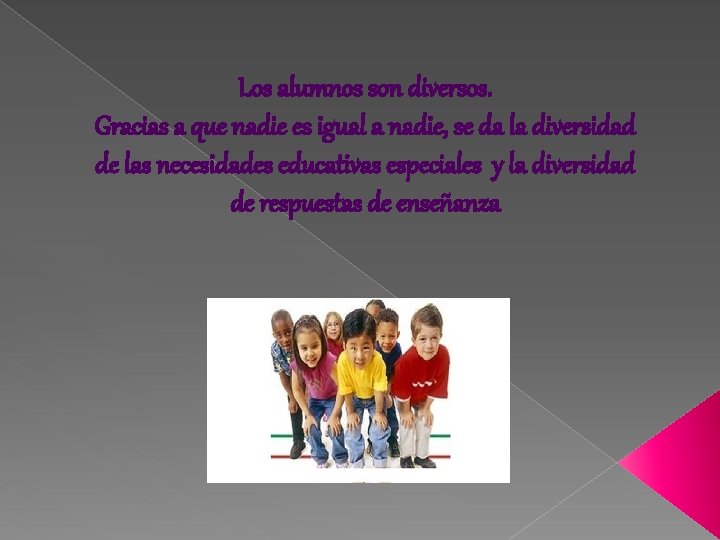 Los alumnos son diversos.
Gracias a que nadie es igual a nadie, se da la diversidad de las necesidades educativas especiales y la diversidad de respuestas de enseñanza